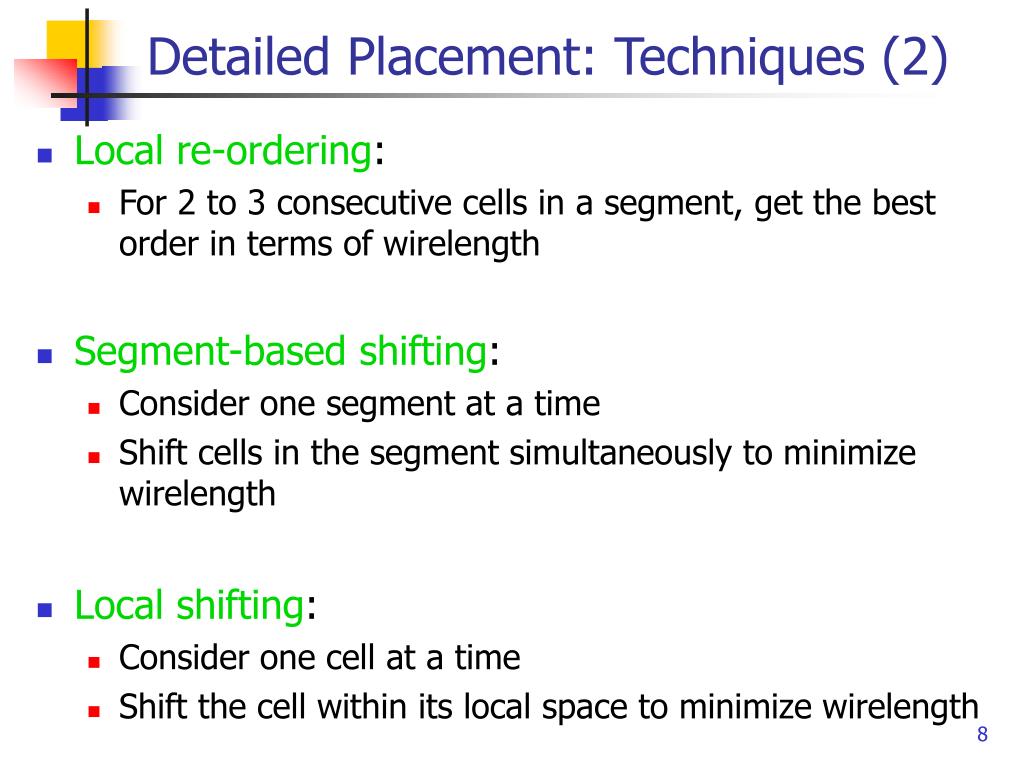 Detailed Placement: Techniques (2)

Local re-ordering:
For 2 to 3 consecutive cells in a segment, get the best order in terms of wirelength

Segment-based shifting:
Consider one segment at a time
Shift cells in the segment simultaneously to minimize wirelength

Local shifting:
Consider one cell at a time
Shift the cell within its local space to minimize wirelength

8